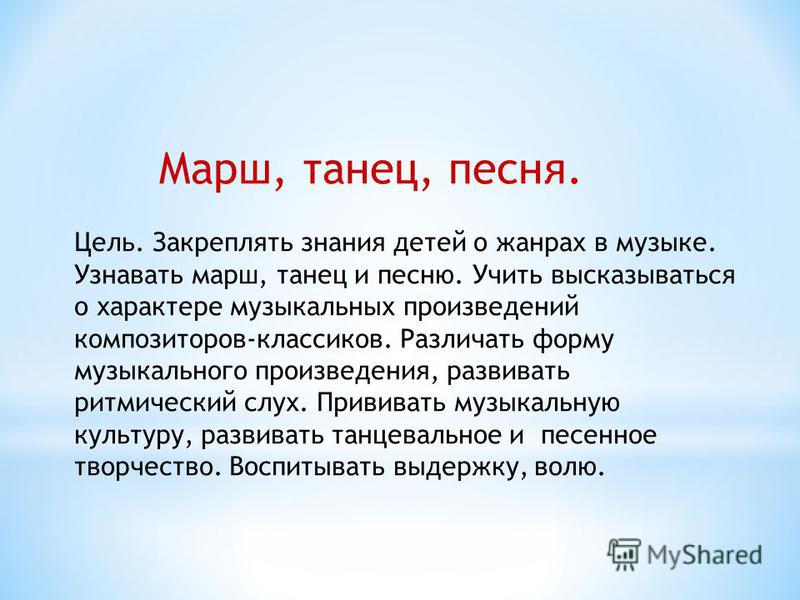 Марш, танец, песня.

Цель. Закреплять знания детей о жанрах в музыке. Узнавать марш, танец и песню. Учить высказываться о характере музыкальных произведений композиторов-классиков. Различать форму музыкального произведения, развивать ритмический слух. Прививать музыкальную культуру, развивать танцевальное и песенное творчество. Воспитывать выдержку, волю.

MyShared